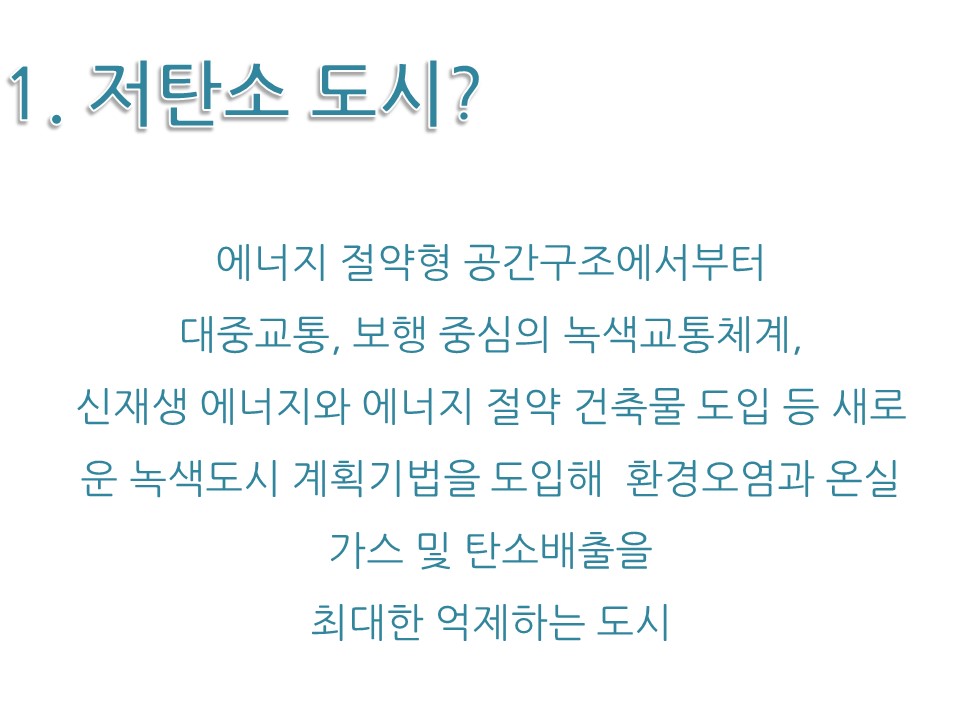 1. 저탄소 도시?

에너지 절약형 공간구조에서부터 대중교통, 보행 중심의 녹색교통체계, 신재생 에너지와 에너지 절약 건축물 도입 등 새로운 녹색도시 계획기법을 도입해 환경오염과 온실가스 및 탄소배출을 최대한 억제하는 도시